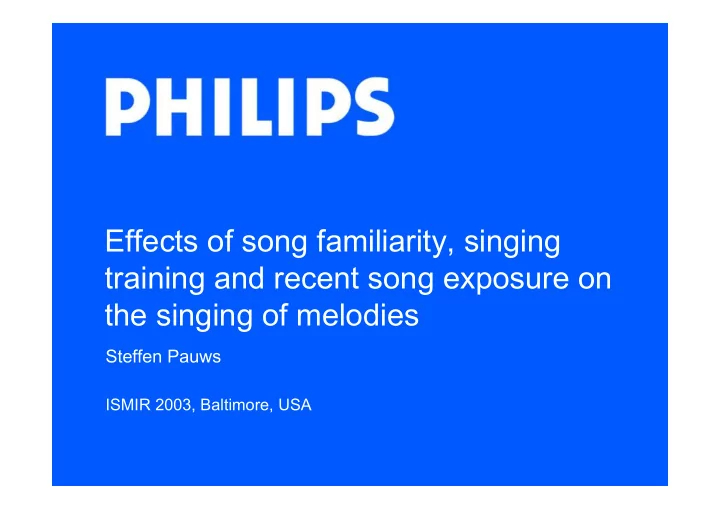 PHILIPS

Effects of song familiarity, singing training and recent song exposure on the singing of melodies

Steffen Pauws

ISMIR 2003, Baltimore, USA